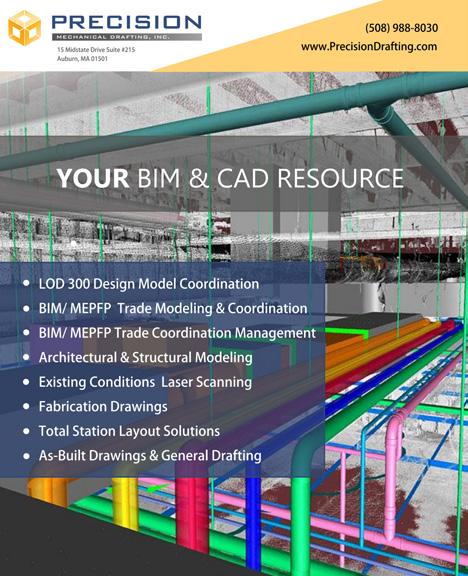 PRECISION
MECHANICAL DRAFTING, INC.
15 Midstate Drive Suite #215
Auburn, MA 01501

(508) 988-8030
www.PrecisionDrafting.com

YOUR BIM & CAD RESOURCE

• LOD 300 Design Model Coordination
• BIM/ MEPFP Trade Modeling & Coordination
• BIM/ MEPFP Trade Coordination Management
• Architectural & Structural Modeling
• Existing Conditions Laser Scanning
• Fabrication Drawings
• Total Station Layout Solutions
• As-Built Drawings & General Drafting